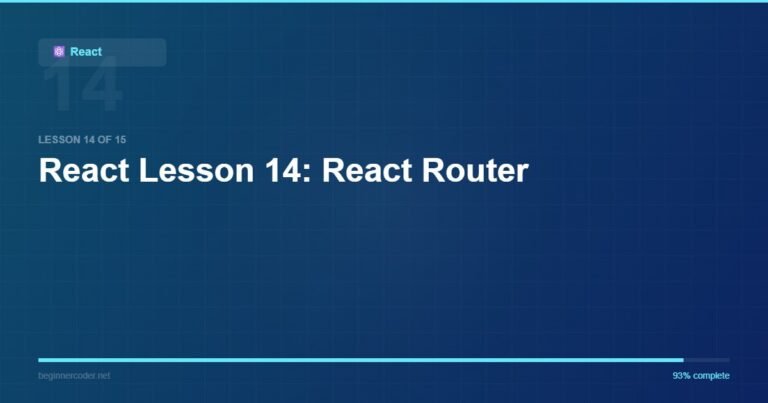 React

14

LESSON 14 OF 15

React Lesson 14: React Router

beginnercoder.net

93% complete